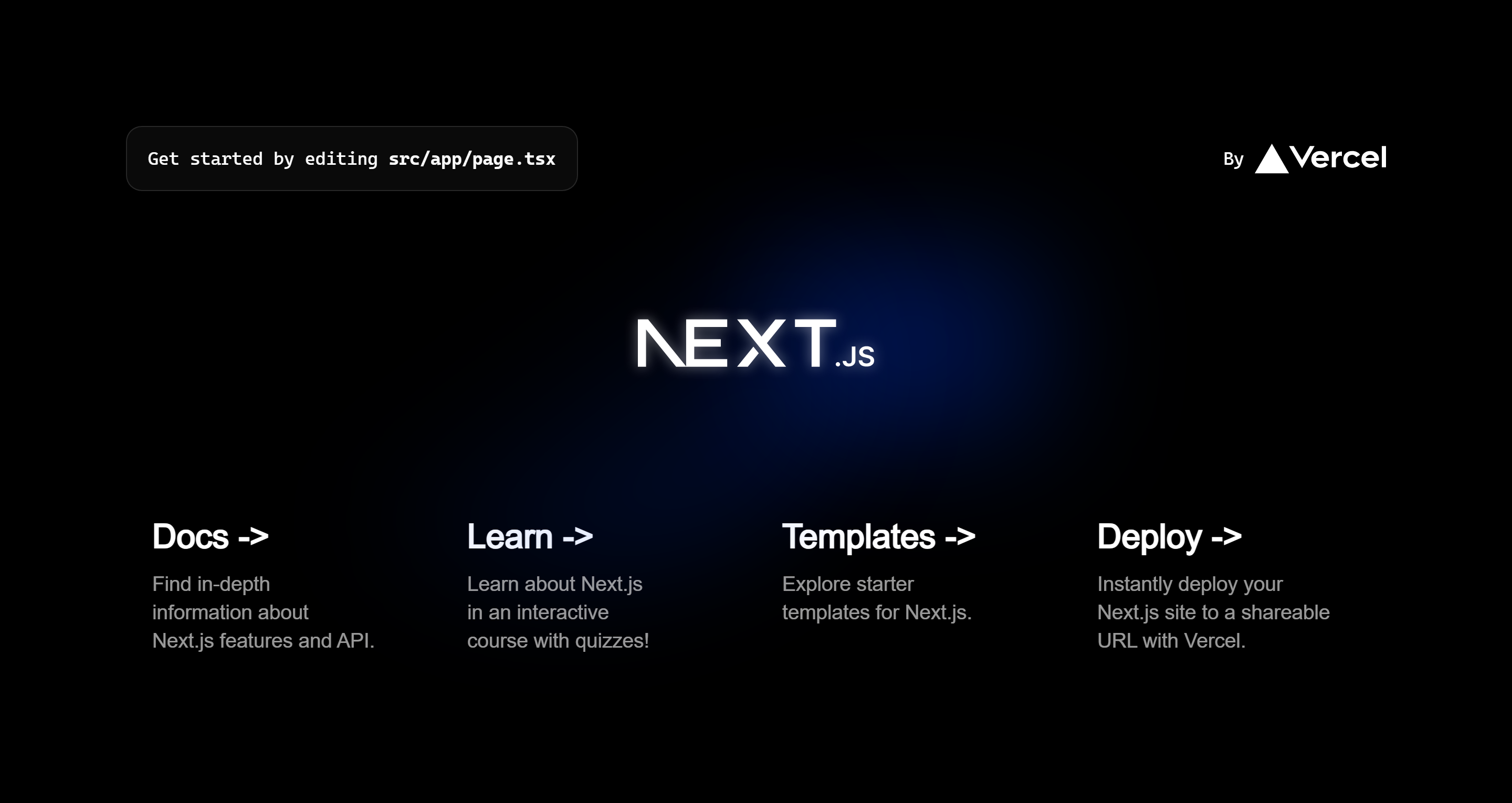 Get started by editing src/app/page.tsx

By Vercel

NEXT.JS

Docs ->

Find in-depth information about Next.js features and API.

Learn ->

Learn about Next.js in an interactive course with quizzes!

Templates ->

Explore starter templates for Next.js.

Deploy ->

Instantly deploy your Next.js site to a shareable URL with Vercel.